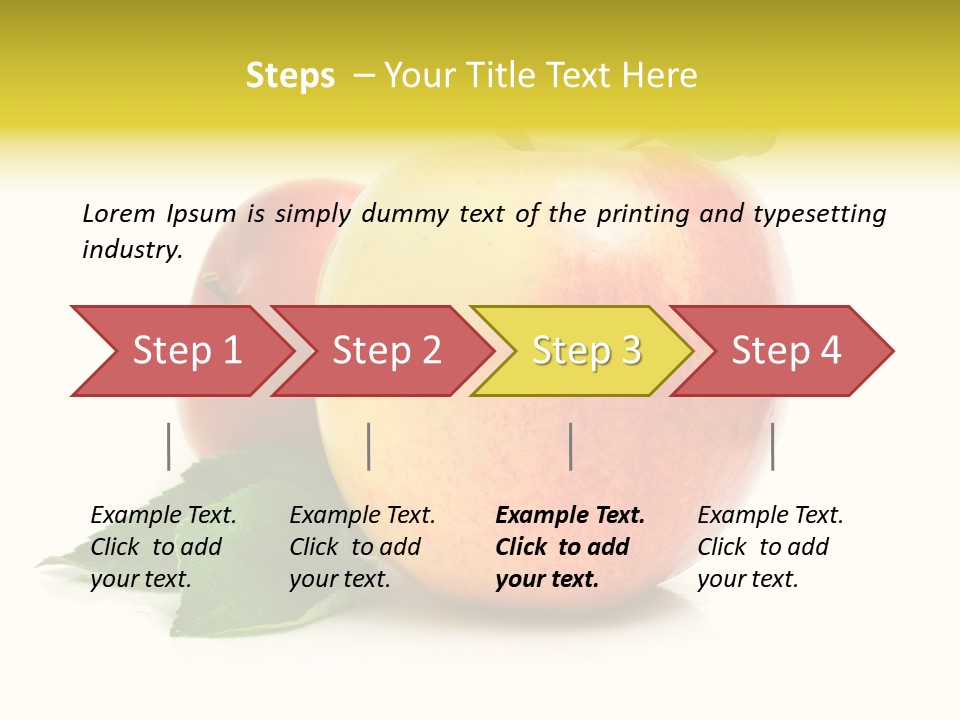 Steps – Your Title Text Here

Lorem Ipsum is simply dummy text of the printing and typesetting industry.

Step 1

Step 2

Step 3

Step 4

Example Text. Click to add your text.

Example Text. Click to add your text.

Example Text. Click to add your text.

Example Text. Click to add your text.